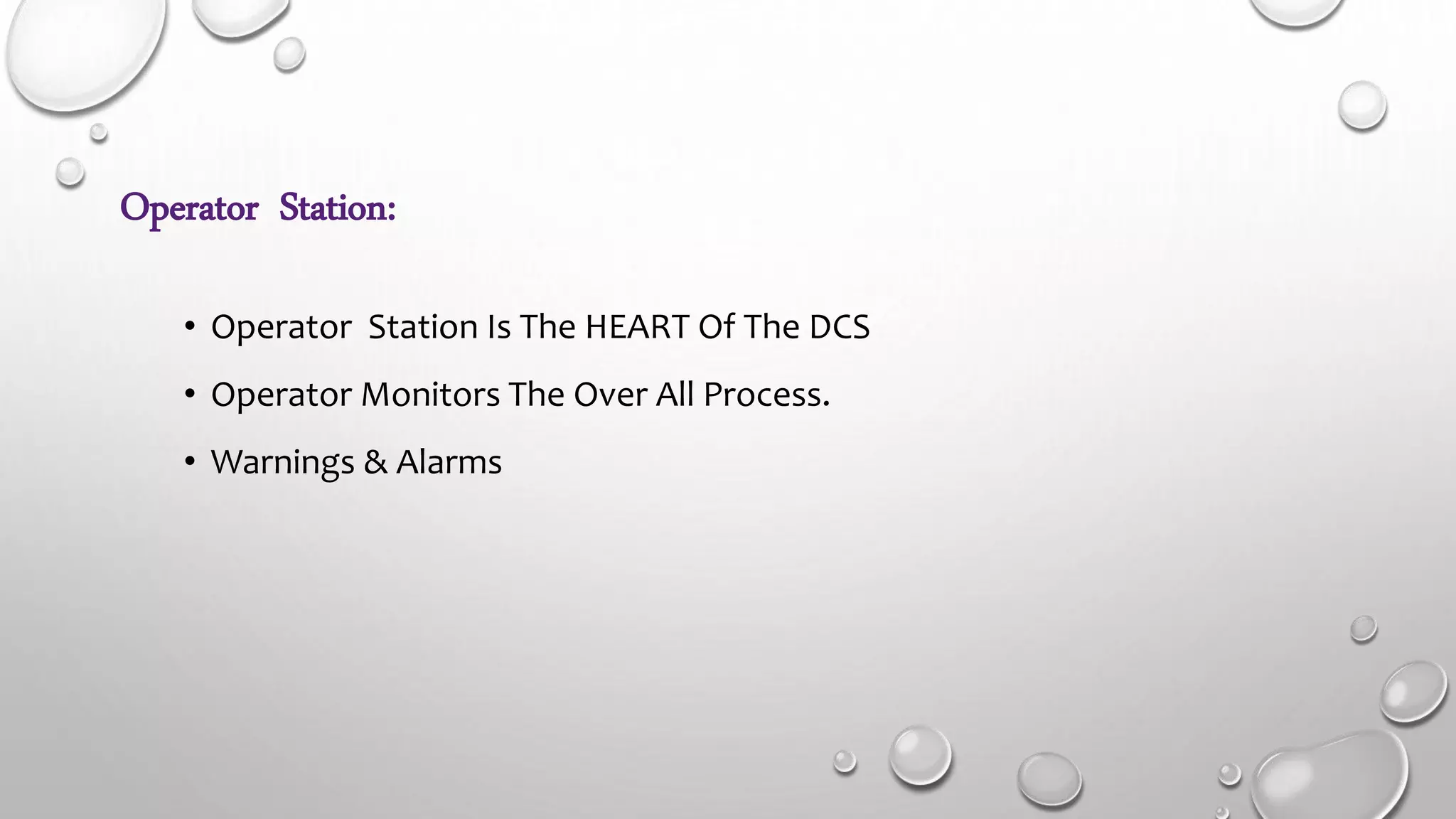 Operator Station:

• Operator Station Is The HEART Of The DCS

• Operator Monitors The Over All Process.

• Warnings & Alarms